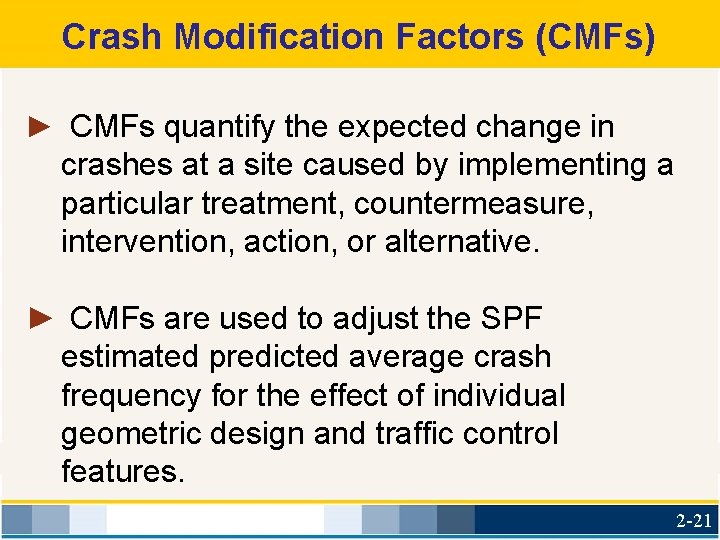 Crash Modification Factors (CMFs)

► CMFs quantify the expected change in crashes at a site caused by implementing a particular treatment, countermeasure, intervention, action, or alternative.

► CMFs are used to adjust the SPF estimated predicted average crash frequency for the effect of individual geometric design and traffic control features.

2-21